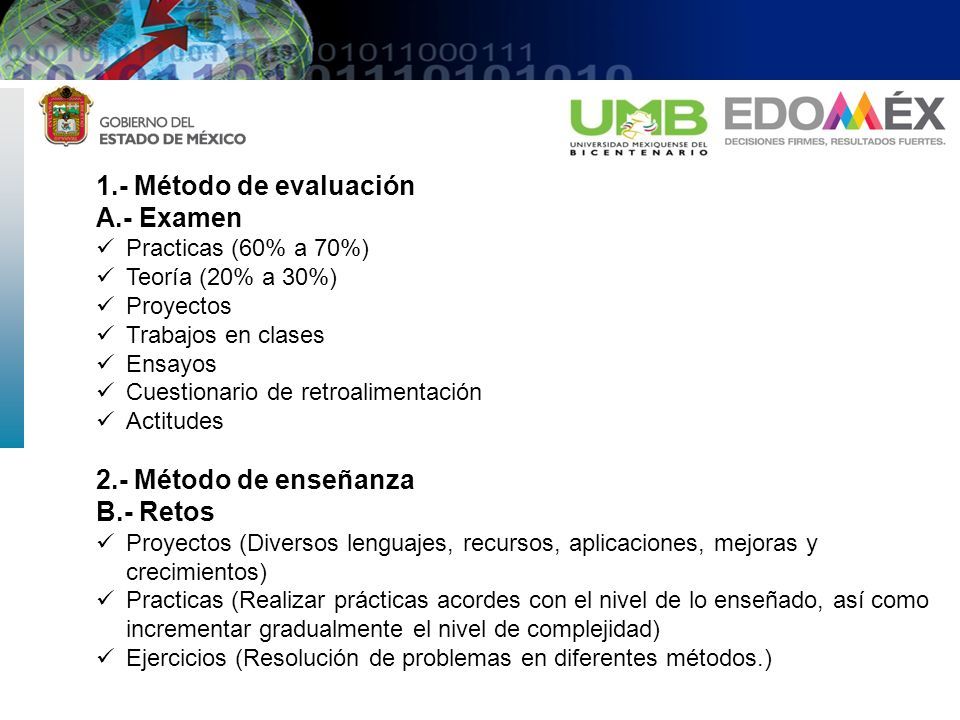 GOBIERNO DEL ESTADO DE MÉXICO

UMB UNIVERSIDAD MEXIQUENSE DEL BICENTENARIO

EDOMÉX DECISIONES FIRMES, RESULTADOS FUERTES.

1.- Método de evaluación
A.- Examen
✓ Practicas (60% a 70%)
✓ Teoría (20% a 30%)
✓ Proyectos
✓ Trabajos en clases
✓ Ensayos
✓ Cuestionario de retroalimentación
✓ Actitudes

2.- Método de enseñanza
B.- Retos
✓ Proyectos (Diversos lenguajes, recursos, aplicaciones, mejoras y crecimientos)
✓ Practicas (Realizar prácticas acordes con el nivel de lo enseñado, así como incrementar gradualmente el nivel de complejidad)
✓ Ejercicios (Resolución de problemas en diferentes métodos.)